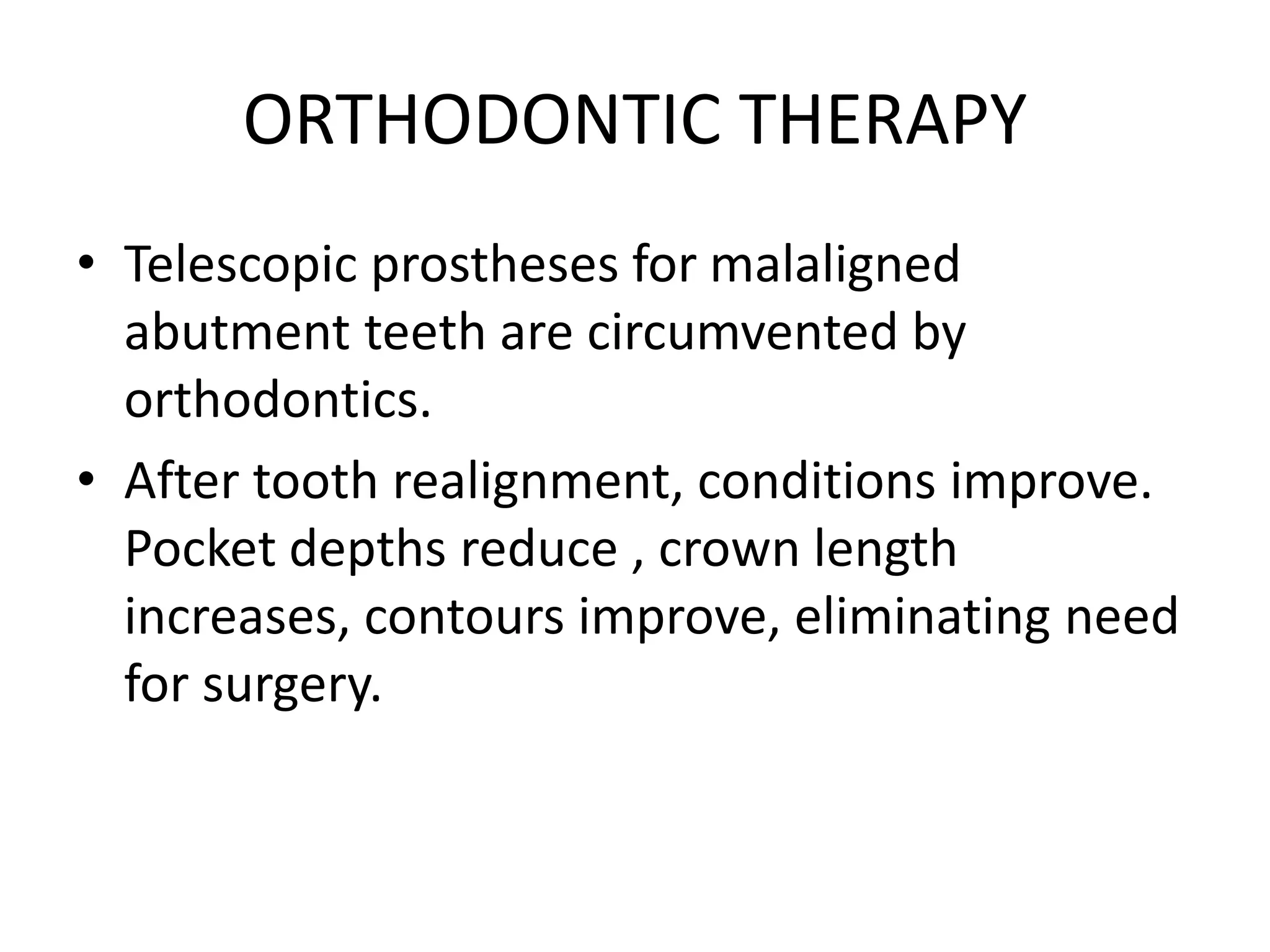 ORTHODONTIC THERAPY

• Telescopic prostheses for malaligned abutment teeth are circumvented by orthodontics.
• After tooth realignment, conditions improve. Pocket depths reduce , crown length increases, contours improve, eliminating need for surgery.